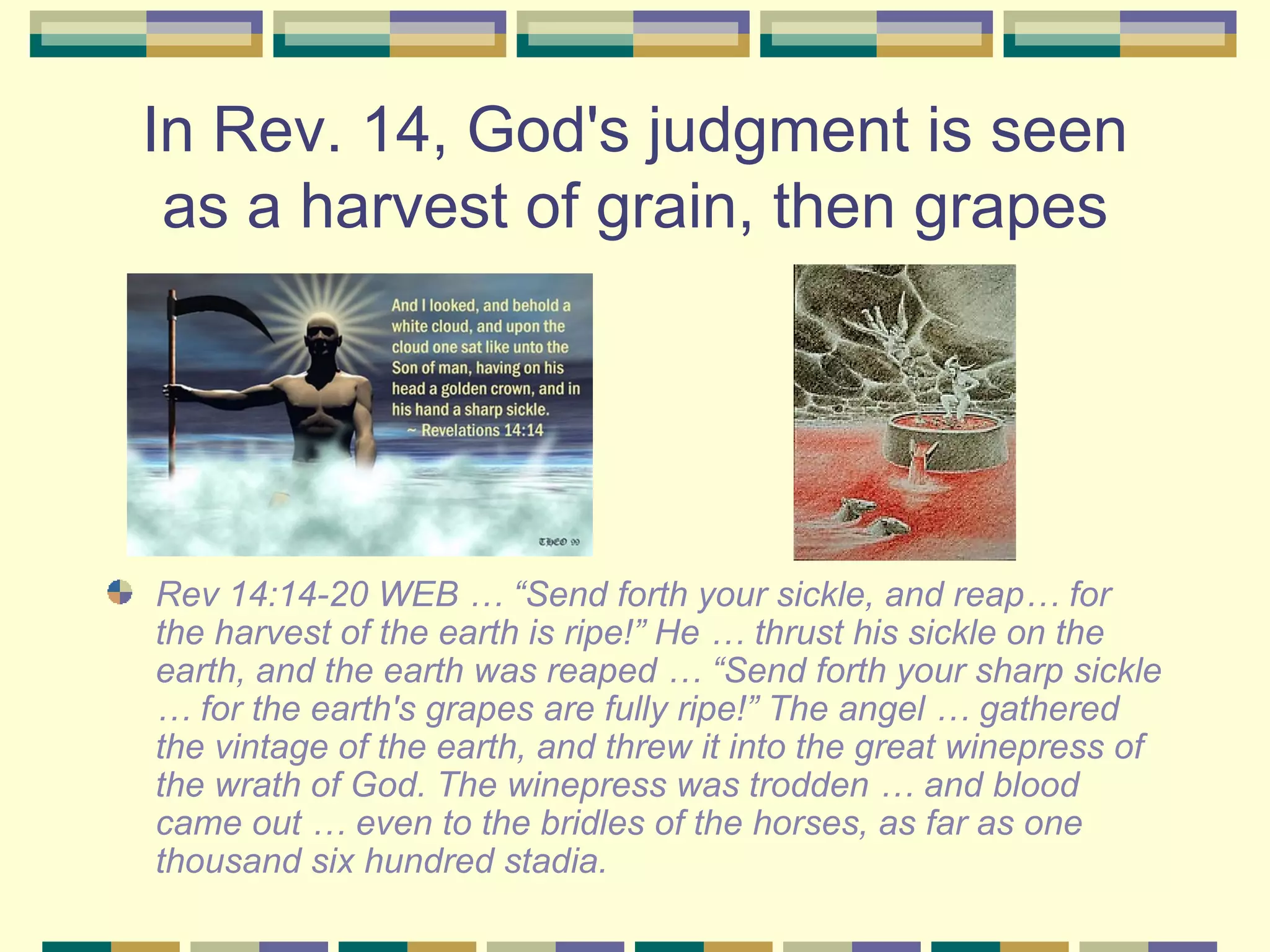 In Rev. 14, God's judgment is seen as a harvest of grain, then grapes

And I looked, and behold a white cloud, and upon the cloud one sat like unto the Son of man, having on his head a golden crown, and in his hand a sharp sickle.
~ Revelations 14:14

THEO 99

Rev 14:14-20 WEB … “Send forth your sickle, and reap… for the harvest of the earth is ripe!” He … thrust his sickle on the earth, and the earth was reaped … “Send forth your sharp sickle … for the earth's grapes are fully ripe!” The angel … gathered the vintage of the earth, and threw it into the great winepress of the wrath of God. The winepress was trodden … and blood came out … even to the bridles of the horses, as far as one thousand six hundred stadia.